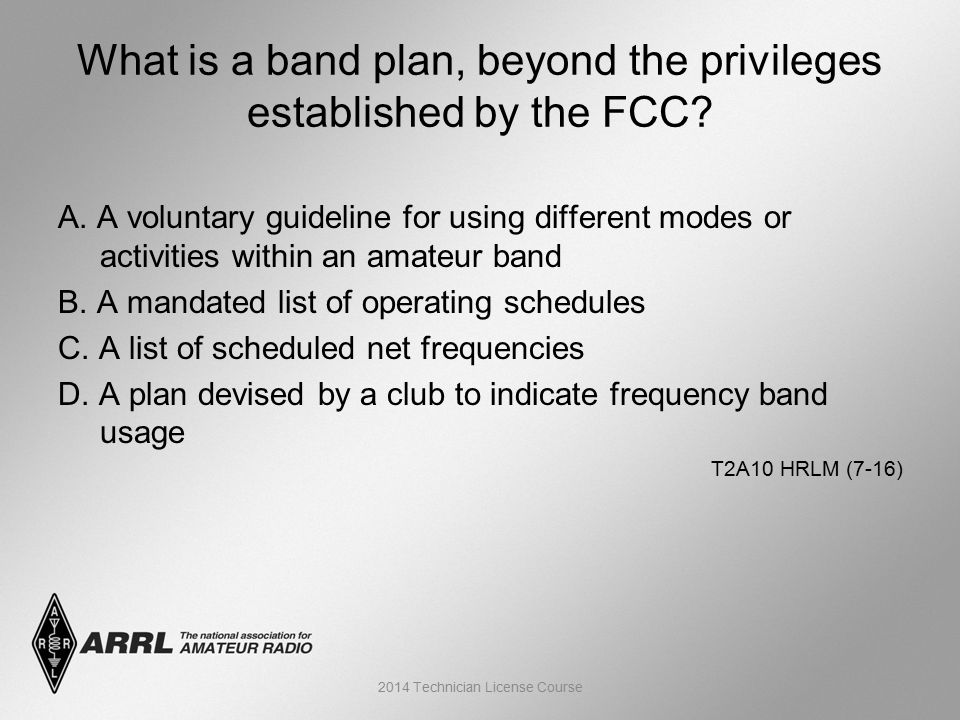 What is a band plan, beyond the privileges established by the FCC?

A. A voluntary guideline for using different modes or activities within an amateur band

B. A mandated list of operating schedules

C. A list of scheduled net frequencies

D. A plan devised by a club to indicate frequency band usage

T2A10 HRLM (7-16)

A R R L

ARRL The national association for AMATEUR RADIO

2014 Technician License Course